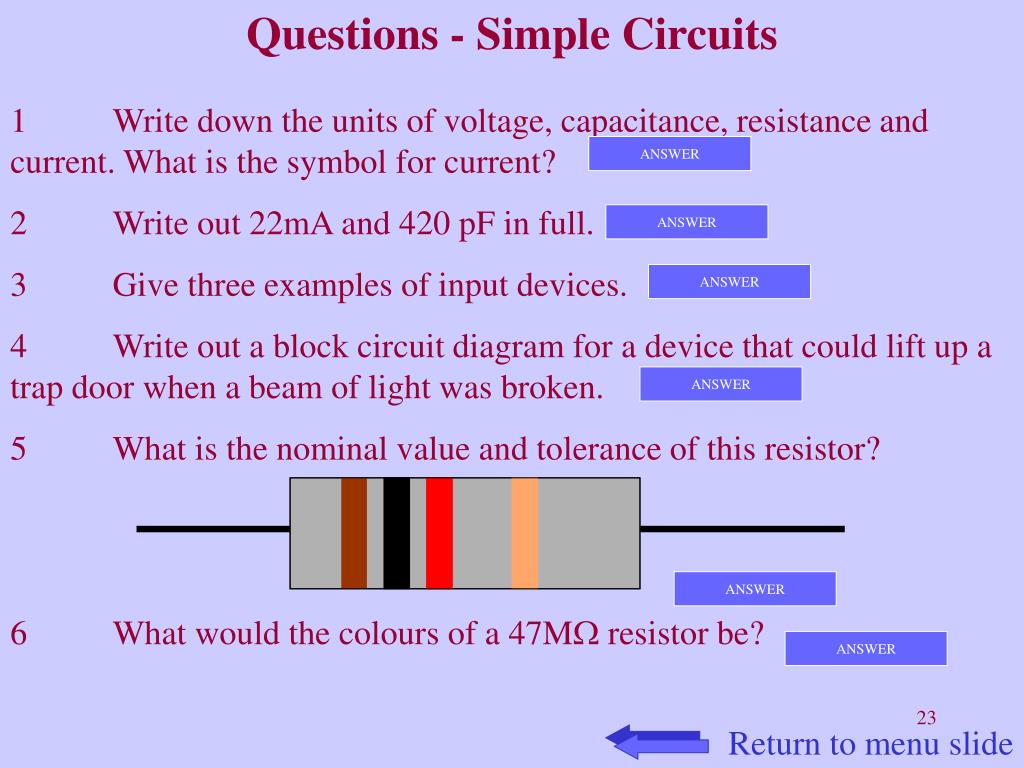 Questions - Simple Circuits

1 Write down the units of voltage, capacitance, resistance and current. What is the symbol for current? ANSWER

2 Write out 22mA and 420 pF in full. ANSWER

3 Give three examples of input devices. ANSWER

4 Write out a block circuit diagram for a device that could lift up a trap door when a beam of light was broken. ANSWER

5 What is the nominal value and tolerance of this resistor?

ANSWER

6 What would the colours of a 47MΩ resistor be? ANSWER

23

Return to menu slide